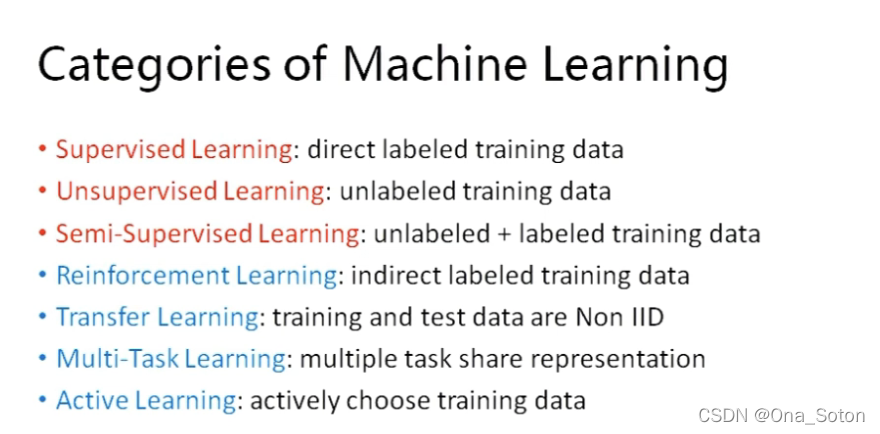 Categories of Machine Learning

• Supervised Learning: direct labeled training data
• Unsupervised Learning: unlabeled training data
• Semi-Supervised Learning: unlabeled + labeled training data
• Reinforcement Learning: indirect labeled training data
• Transfer Learning: training and test data are Non IID
• Multi-Task Learning: multiple task share representation
• Active Learning: actively choose training data

CSDN @Ona_Soton